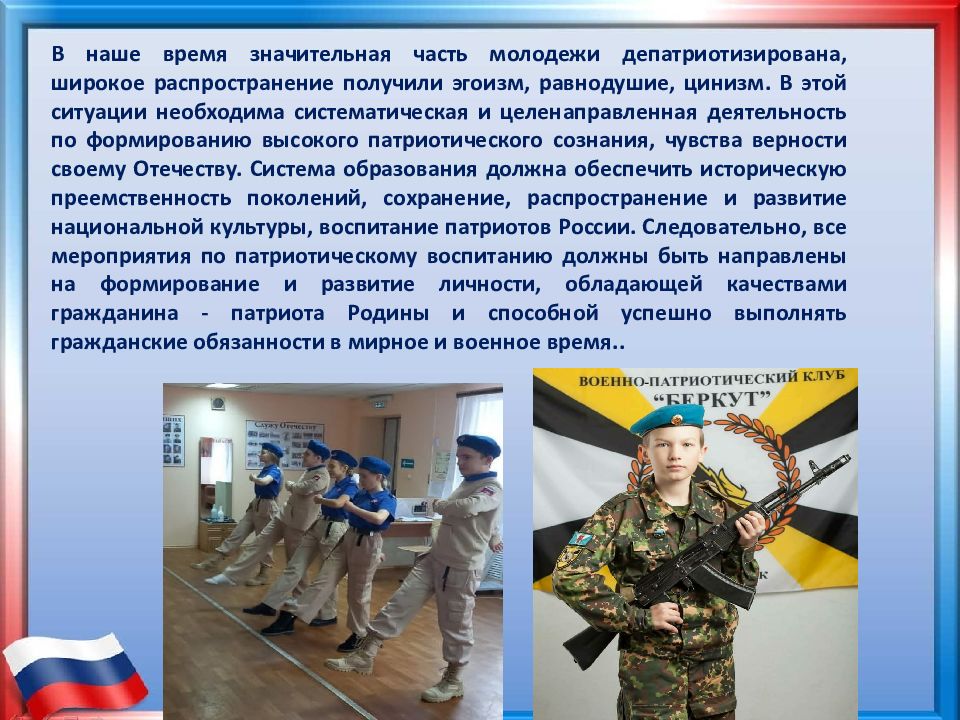 В наше время значительная часть молодежи депатриотизирована, широкое распространение получили эгоизм, равнодушие, цинизм. В этой ситуации необходима систематическая и целенаправленная деятельность по формированию высокого патриотического сознания, чувства верности своему Отечеству. Система образования должна обеспечить историческую преемственность поколений, сохранение, распространение и развитие национальной культуры, воспитание патриотов России. Следовательно, все мероприятия по патриотическому воспитанию должны быть направлены на формирование и развитие личности, обладающей качествами гражданина - патриота Родины и способной успешно выполнять гражданские обязанности в мирное и военное время..

Служу Отечеству

ВОЕННО-ПАТРИОТИЧЕСКИЙ КЛУБ "БЕРКУТ"